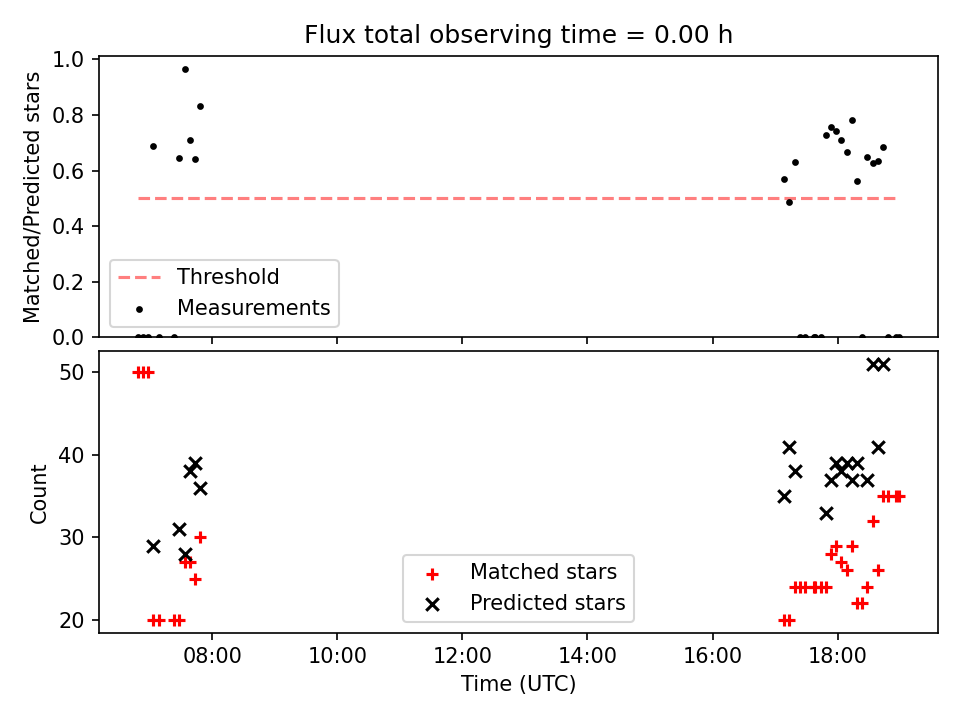 Flux total observing time = 0.00 h

Matched/Predicted stars

1.0
0.8
0.6
0.4
0.2
0.0

Threshold
Measurements

Count

50
40
30
20

Matched stars
Predicted stars

08:00
10:00
12:00
14:00
16:00
18:00

Time (UTC)